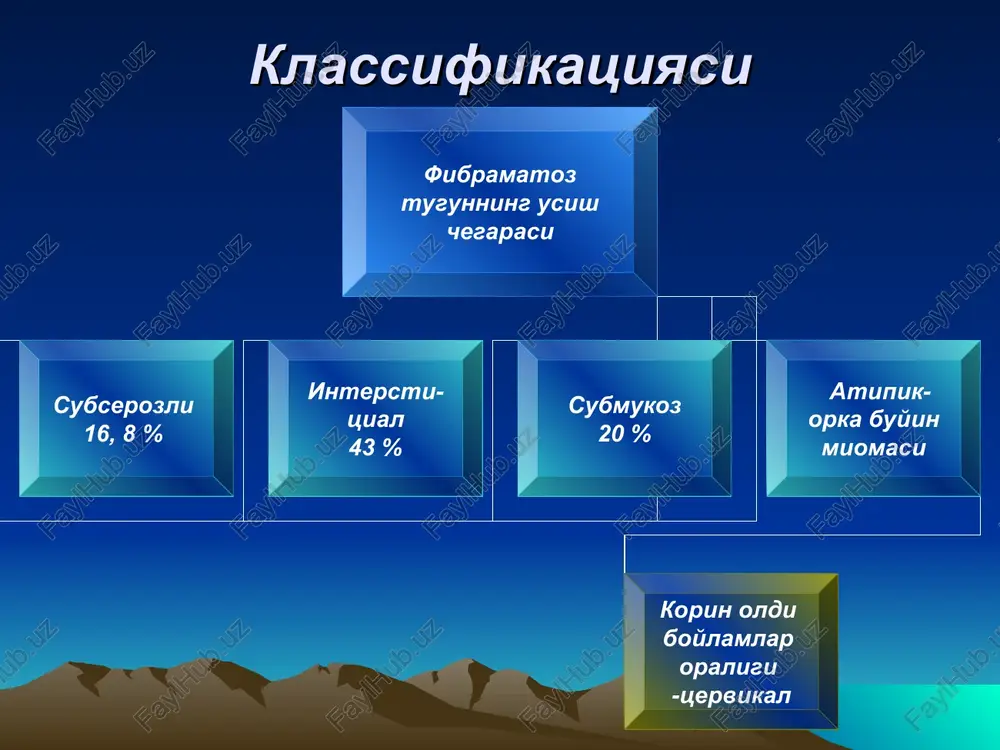 Классификацияси

Фибраматоз тугуннинг усиш чегараси

Субсерозли 16, 8 %

Интерстициал 43 %

Субмукоз 20 %

Атипик-орка буйин миомаси

Корин олди бойламлар оралиги -цервикал

FaylHub.uz